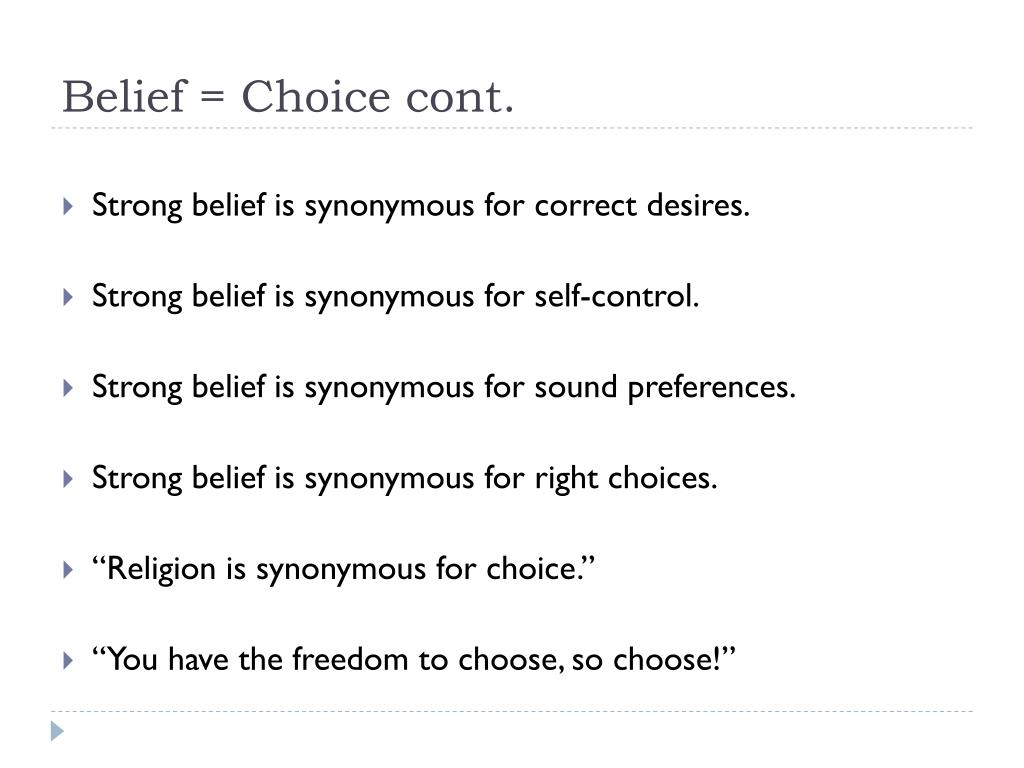 Belief = Choice cont.

Strong belief is synonymous for correct desires.

Strong belief is synonymous for self-control.

Strong belief is synonymous for sound preferences.

Strong belief is synonymous for right choices.

“Religion is synonymous for choice.”

“You have the freedom to choose, so choose!”